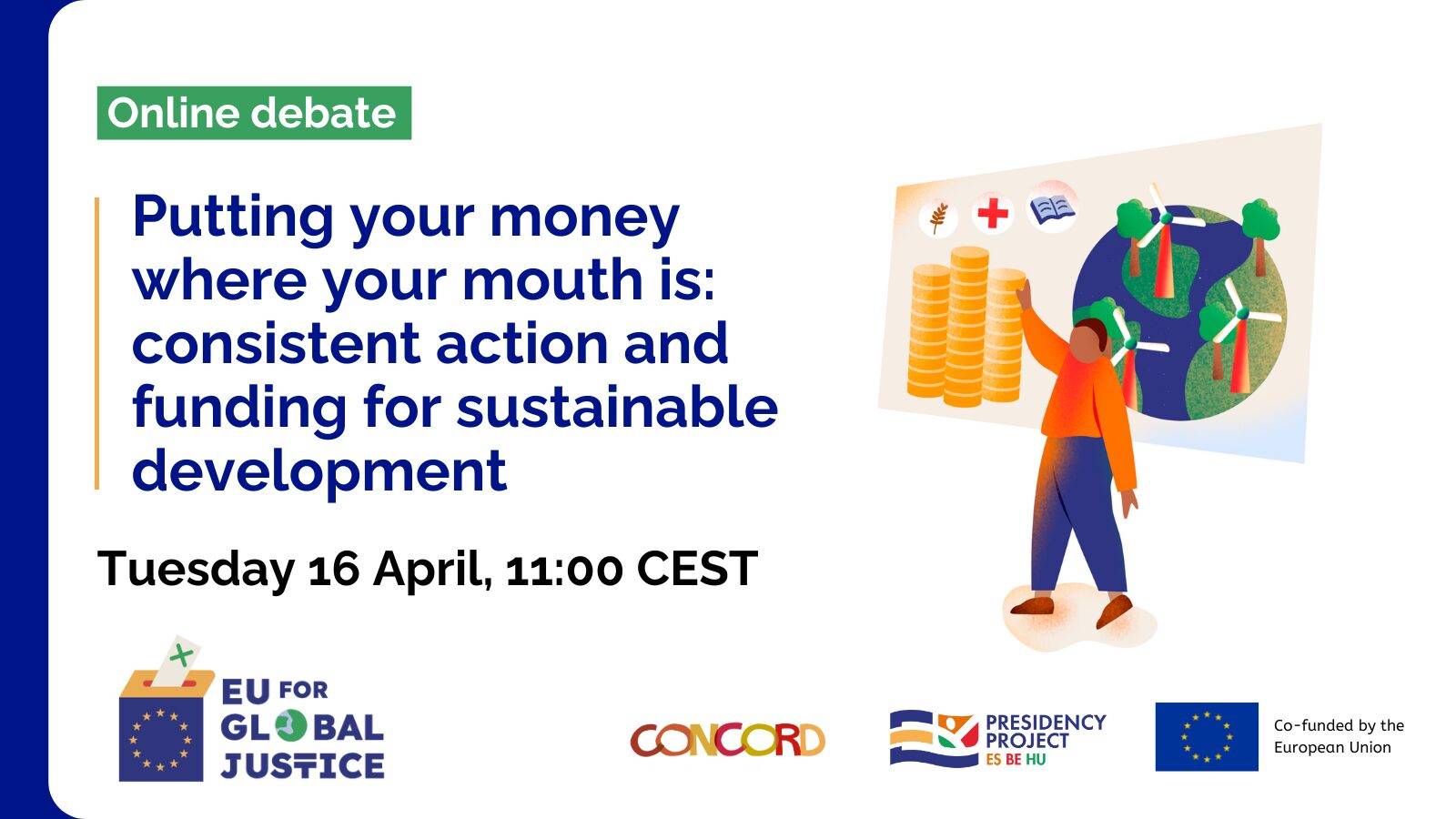 Online debate

Putting your money where your mouth is: consistent action and funding for sustainable development

Tuesday 16 April, 11:00 CEST

EU FOR GLOBAL JUSTICE

CONCORD

PRESIDENCY PROJECT ES BE HU

Co-funded by the European Union